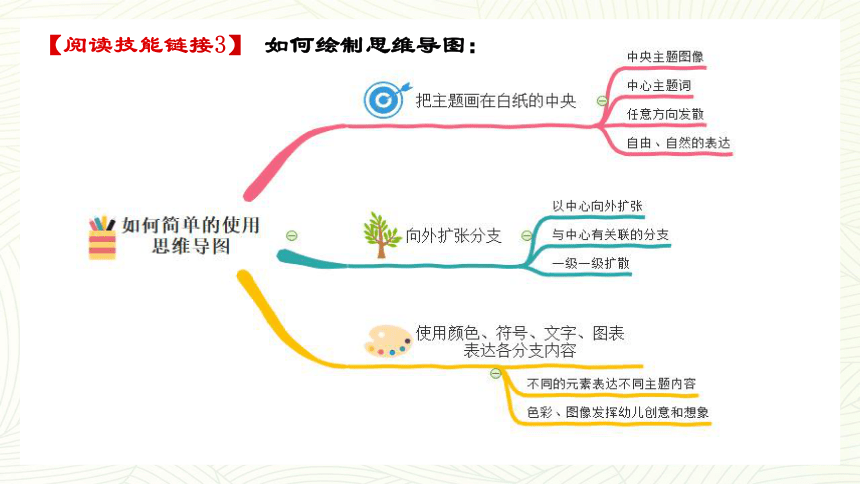 【阅读技能链接3】 如何绘制思维导图：

如何简单的使用思维导图

把主题画在白纸的中央

中央主题图像

中心主题词

任意方向发散

自由、自然的表达

向外扩张分支

以中心向外扩张

与中心有关联的分支

一级一级扩散

使用颜色、符号、文字、图表表达各分支内容

不同的元素表达不同主题内容

色彩、图像发挥幼儿创意和想象